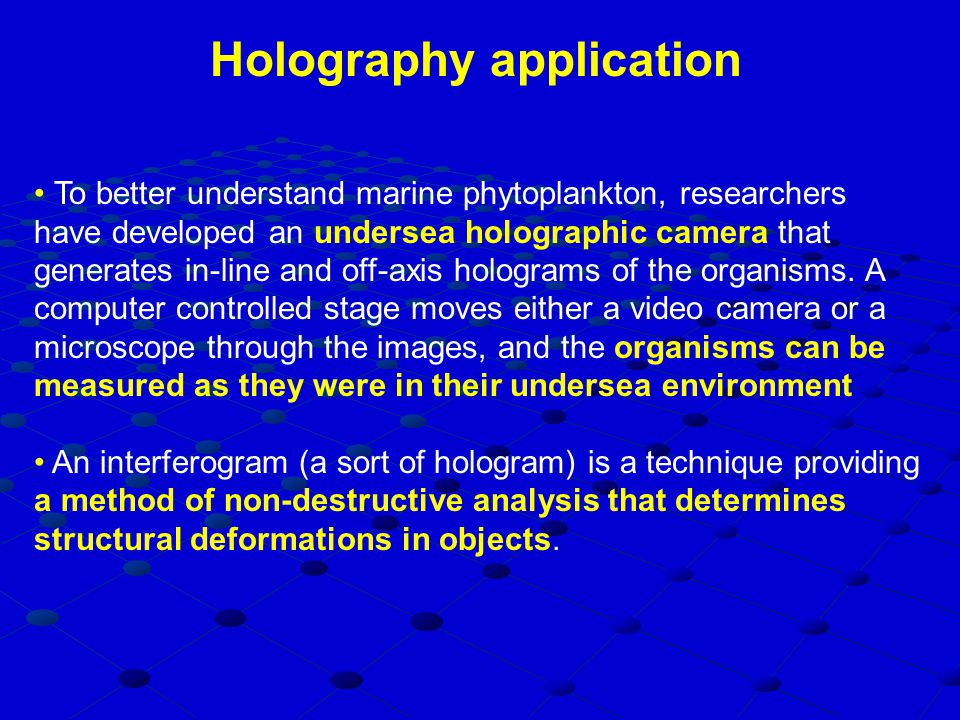 Holography application

• To better understand marine phytoplankton, researchers have developed an undersea holographic camera that generates in-line and off-axis holograms of the organisms. A computer controlled stage moves either a video camera or a microscope through the images, and the organisms can be measured as they were in their undersea environment

• An interferogram (a sort of hologram) is a technique providing a method of non-destructive analysis that determines structural deformations in objects.